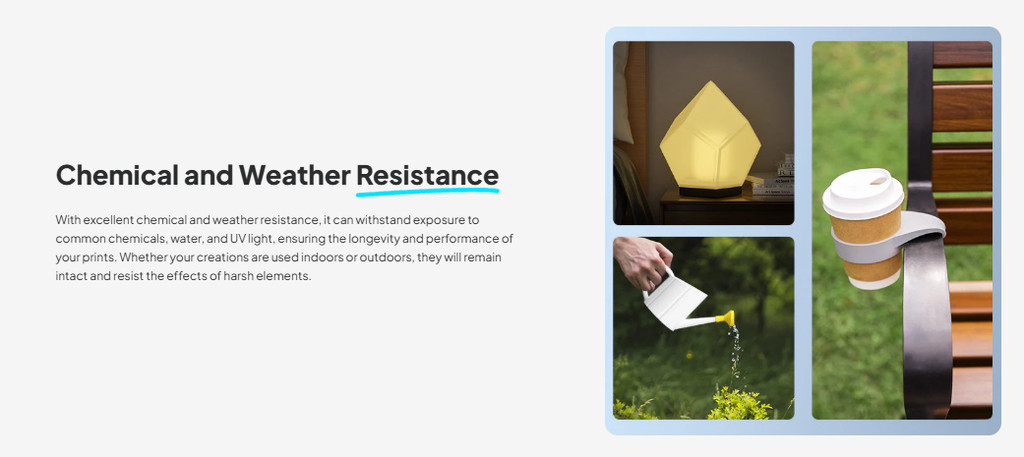 Chemical and Weather Resistance

With excellent chemical and weather resistance, it can withstand exposure to common chemicals, water, and UV light, ensuring the longevity and performance of your prints. Whether your creations are used indoors or outdoors, they will remain intact and resist the effects of harsh elements.